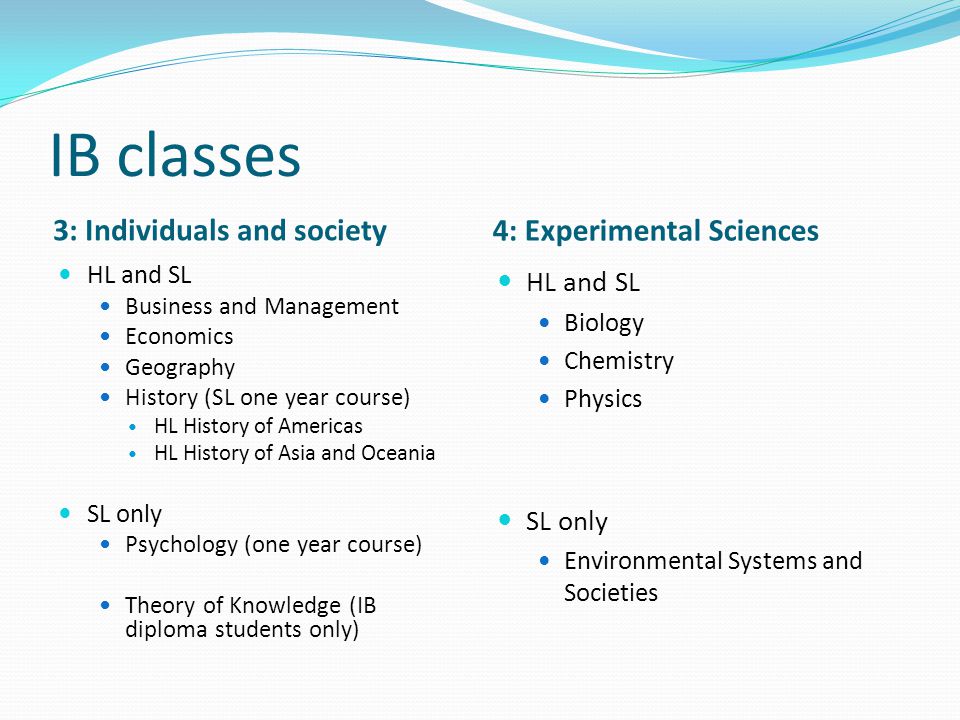 IB classes

3: Individuals and society

- HL and SL
  - Business and Management
  - Economics
  - Geography
  - History (SL one year course)
    - HL History of Americas
    - HL History of Asia and Oceania

- SL only
  - Psychology (one year course)

  - Theory of Knowledge (IB diploma students only)

4: Experimental Sciences

- HL and SL
  - Biology
  - Chemistry
  - Physics

- SL only
  - Environmental Systems and Societies